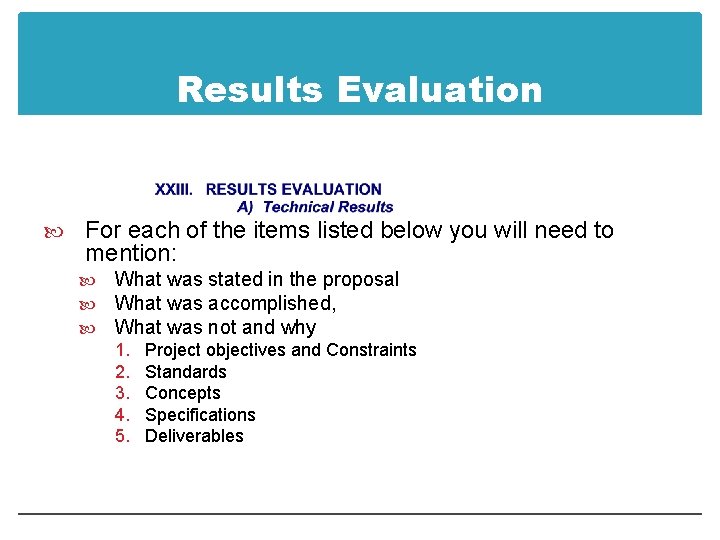 Results Evaluation

XXIII. RESULTS EVALUATION
A) Technical Results

For each of the items listed below you will need to mention:

What was stated in the proposal

What was accomplished,

What was not and why

1. Project objectives and Constraints
2. Standards
3. Concepts
4. Specifications
5. Deliverables